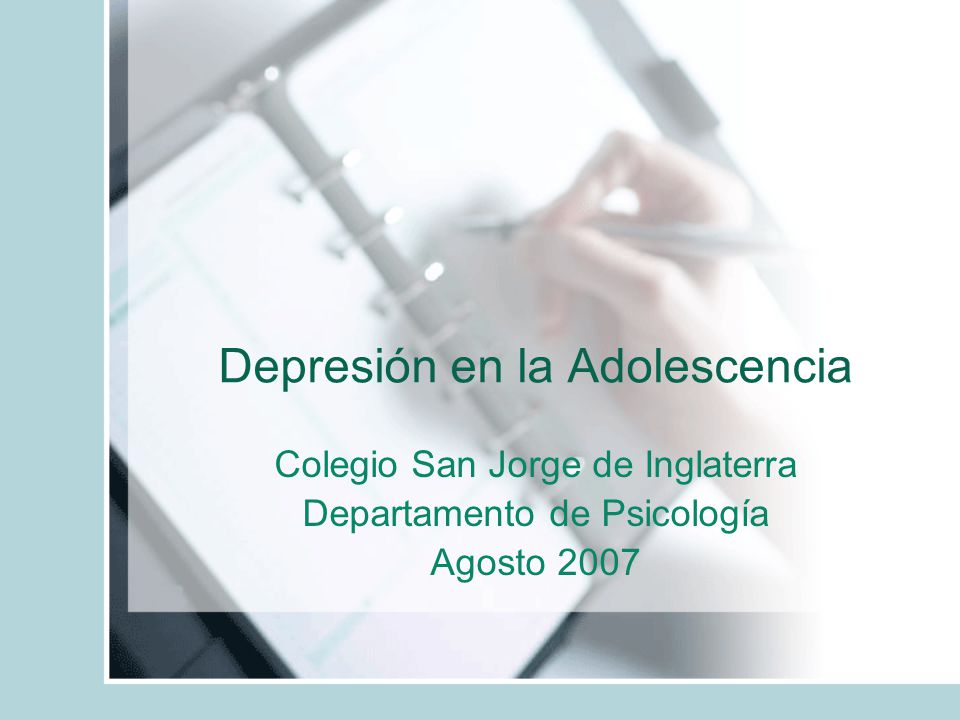 Depresión en la Adolescencia

Colegio San Jorge de Inglaterra
Departamento de Psicología
Agosto 2007